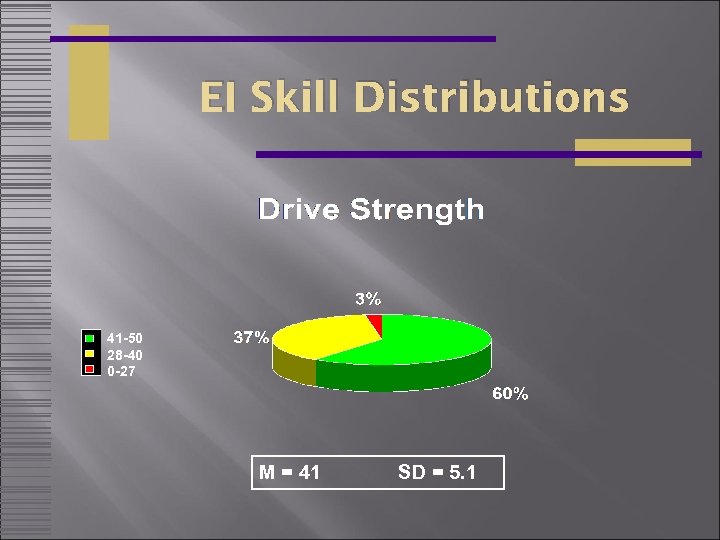 EI Skill Distributions

Drive Strength

41-50
28-40
0-27

3%
37%
60%

M = 41 SD = 5.1